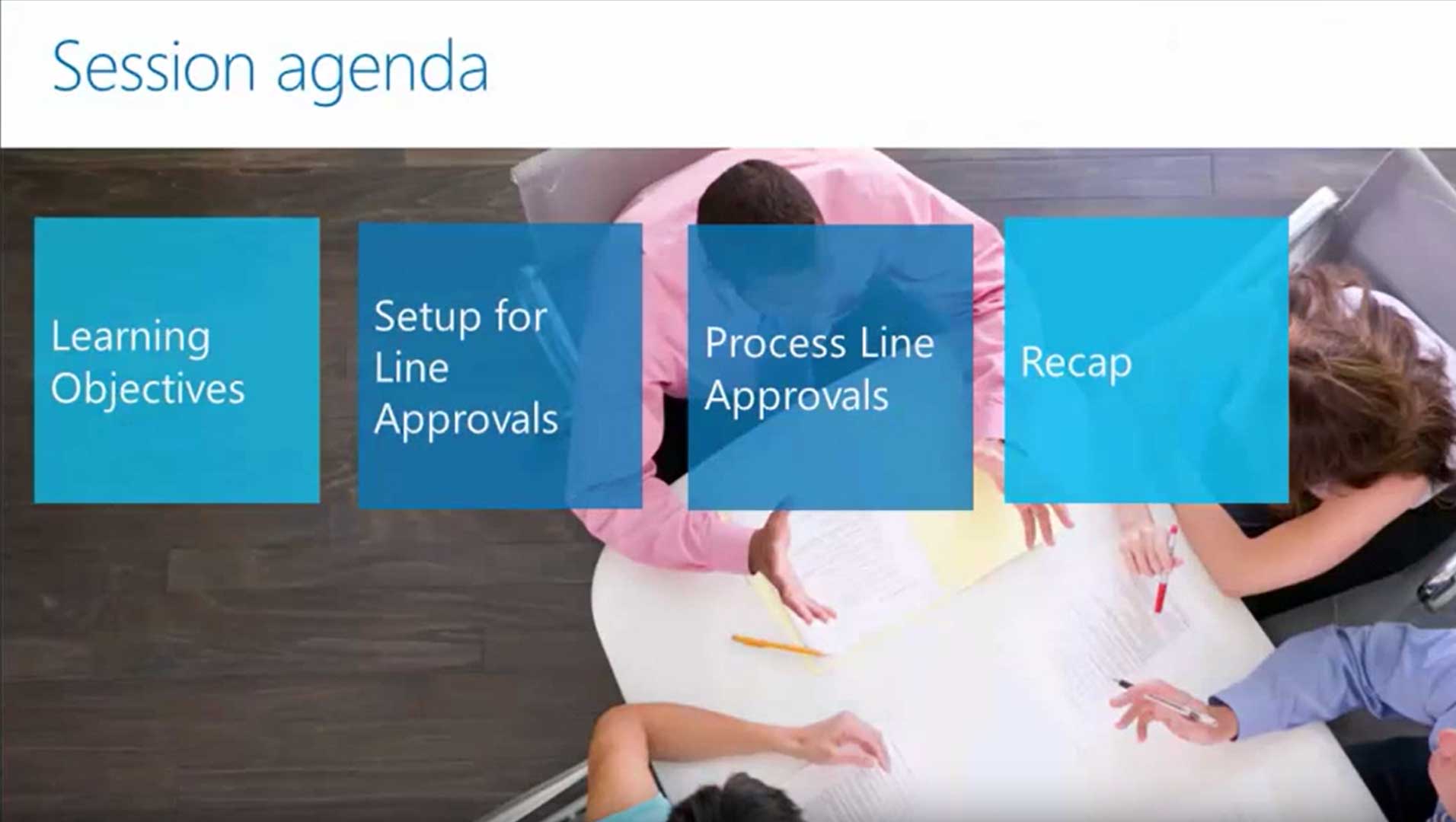 Session agenda

Learning Objectives

Setup for Line Approvals

Process Line Approvals

Recap